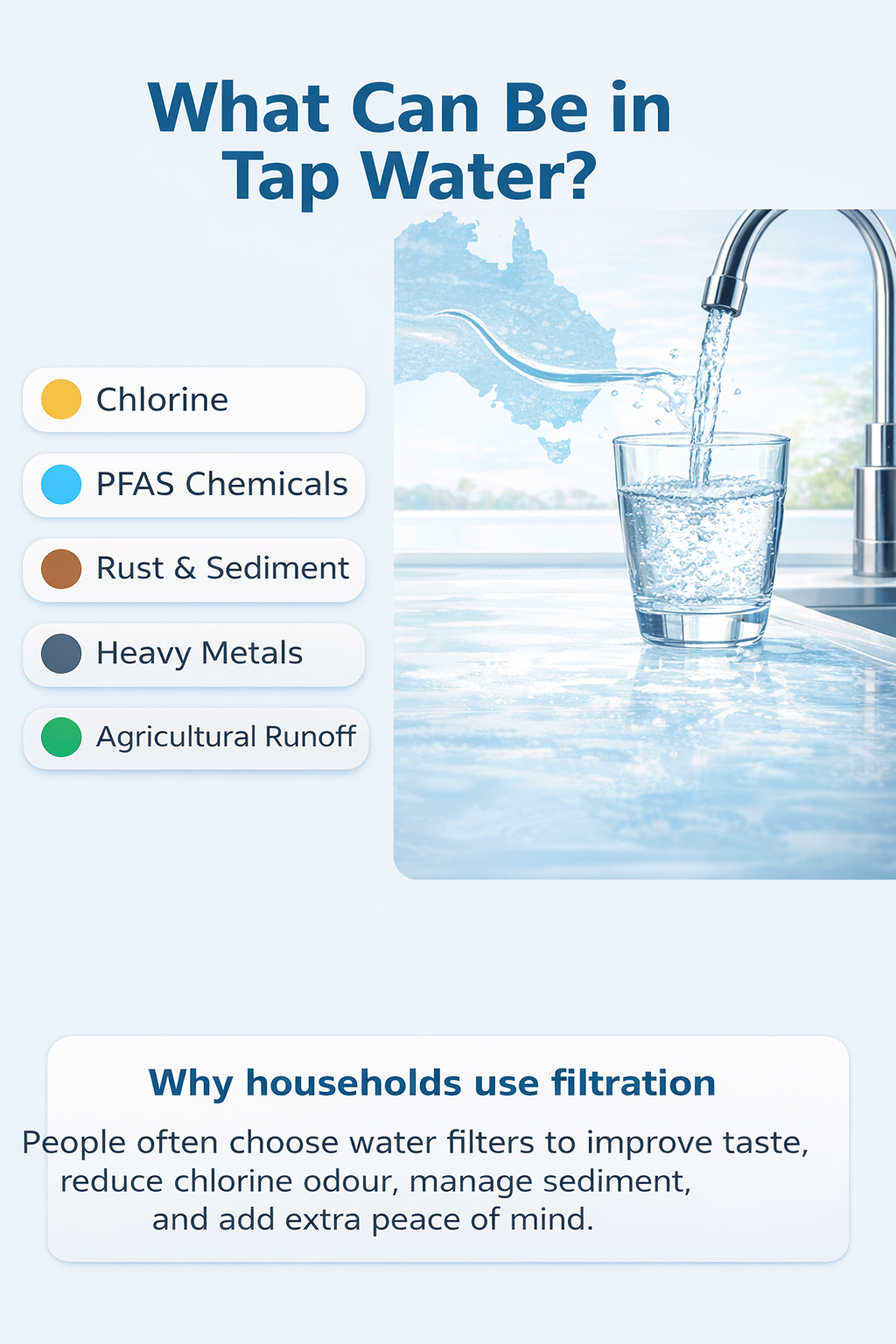 What Can Be in Tap Water?

Chlorine

PFAS Chemicals

Rust & Sediment

Heavy Metals

Agricultural Runoff

Why households use filtration

People often choose water filters to improve taste, reduce chlorine odour, manage sediment, and add extra peace of mind.